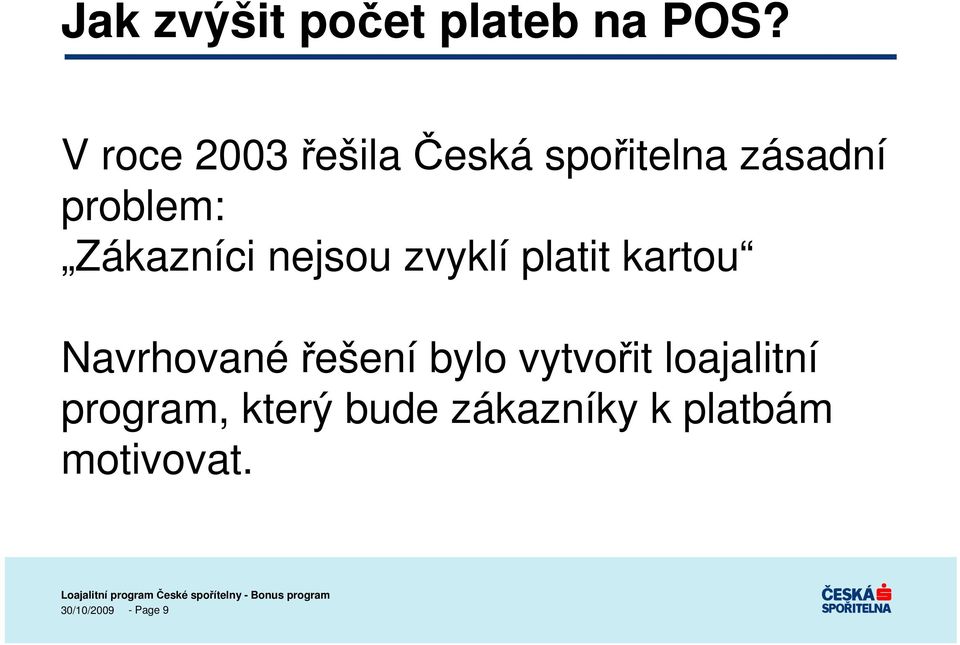 Jak zvýšit počet plateb na POS?

V roce 2003 řešila Česká spořitelna zásadní problem:
„Zákazníci nejsou zvyklí platit kartou“

Navrhované řešení bylo vytvořit loajalitní program, který bude zákazníky k platbám motivovat.

Loajalitní program České spořitelny - Bonus program
30/10/2009 - Page 9

ČESKÁ SPOŘITELNA